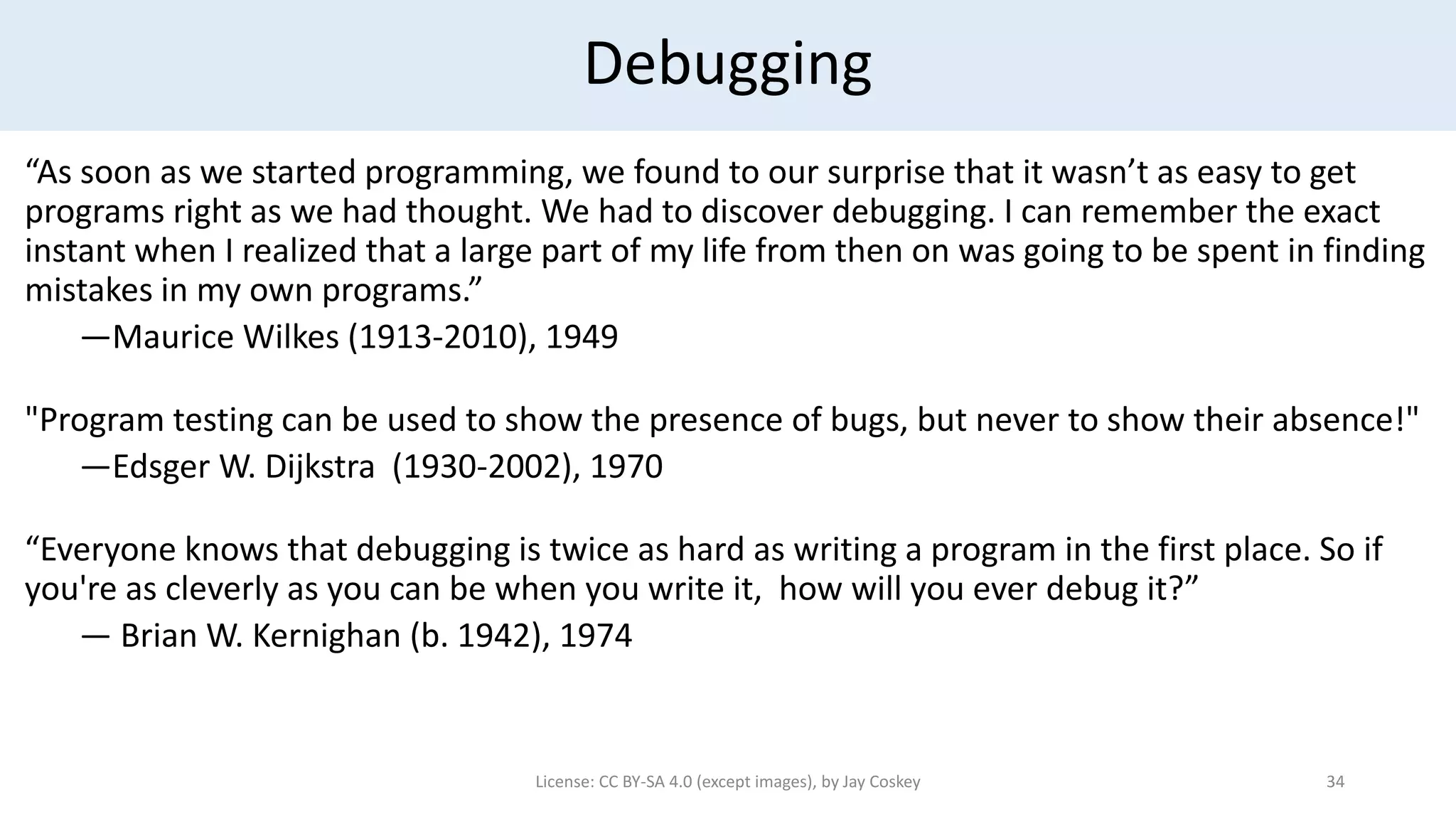 Debugging

“As soon as we started programming, we found to our surprise that it wasn’t as easy to get programs right as we had thought. We had to discover debugging. I can remember the exact instant when I realized that a large part of my life from then on was going to be spent in finding mistakes in my own programs.”
—Maurice Wilkes (1913-2010), 1949

"Program testing can be used to show the presence of bugs, but never to show their absence!"
—Edsger W. Dijkstra (1930-2002), 1970

“Everyone knows that debugging is twice as hard as writing a program in the first place. So if you're as cleverly as you can be when you write it, how will you ever debug it?”
— Brian W. Kernighan (b. 1942), 1974

License: CC BY-SA 4.0 (except images), by Jay Coskey

34